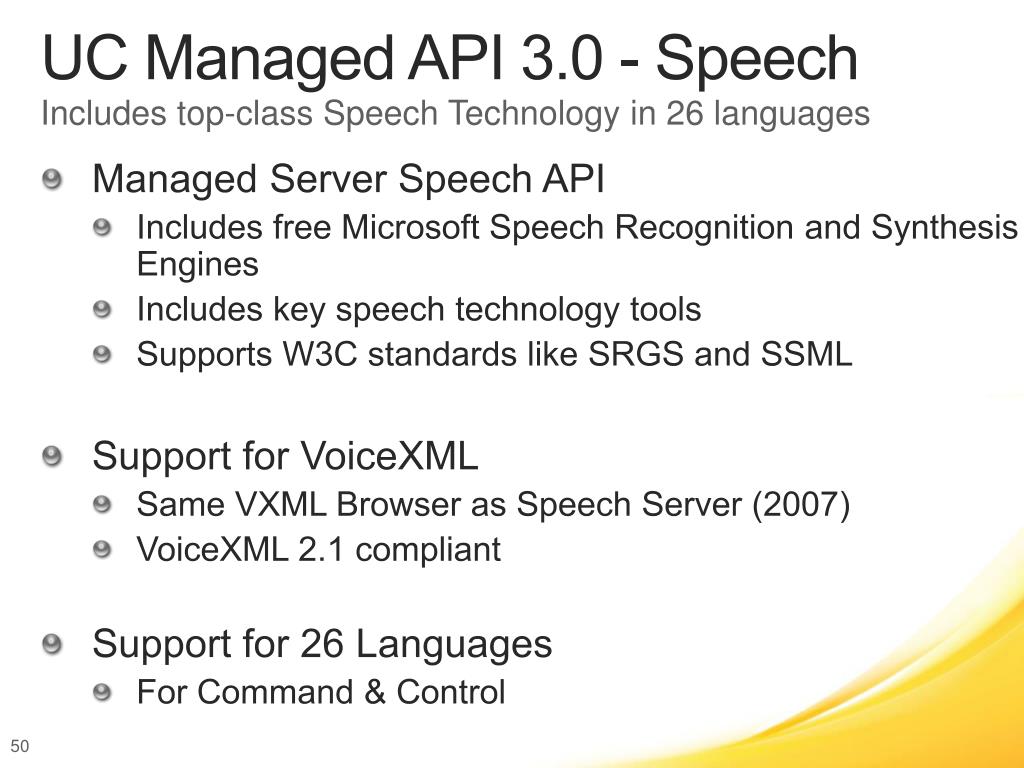 UC Managed API 3.0 - Speech
Includes top-class Speech Technology in 26 languages

Managed Server Speech API

Includes free Microsoft Speech Recognition and Synthesis Engines

Includes key speech technology tools

Supports W3C standards like SRGS and SSML

Support for VoiceXML

Same VXML Browser as Speech Server (2007)

VoiceXML 2.1 compliant

Support for 26 Languages

For Command & Control

50